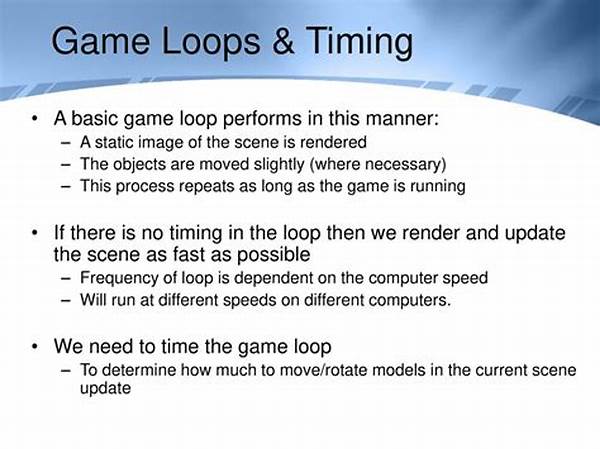 Game Loops & Timing

• A basic game loop performs in this manner:
– A static image of the scene is rendered
– The objects are moved slightly (where necessary)
– This process repeats as long as the game is running

• If there is no timing in the loop then we render and update the scene as fast as possible
– Frequency of loop is dependent on the computer speed
– Will run at different speeds on different computers.

• We need to time the game loop
– To determine how much to move/rotate models in the current scene update